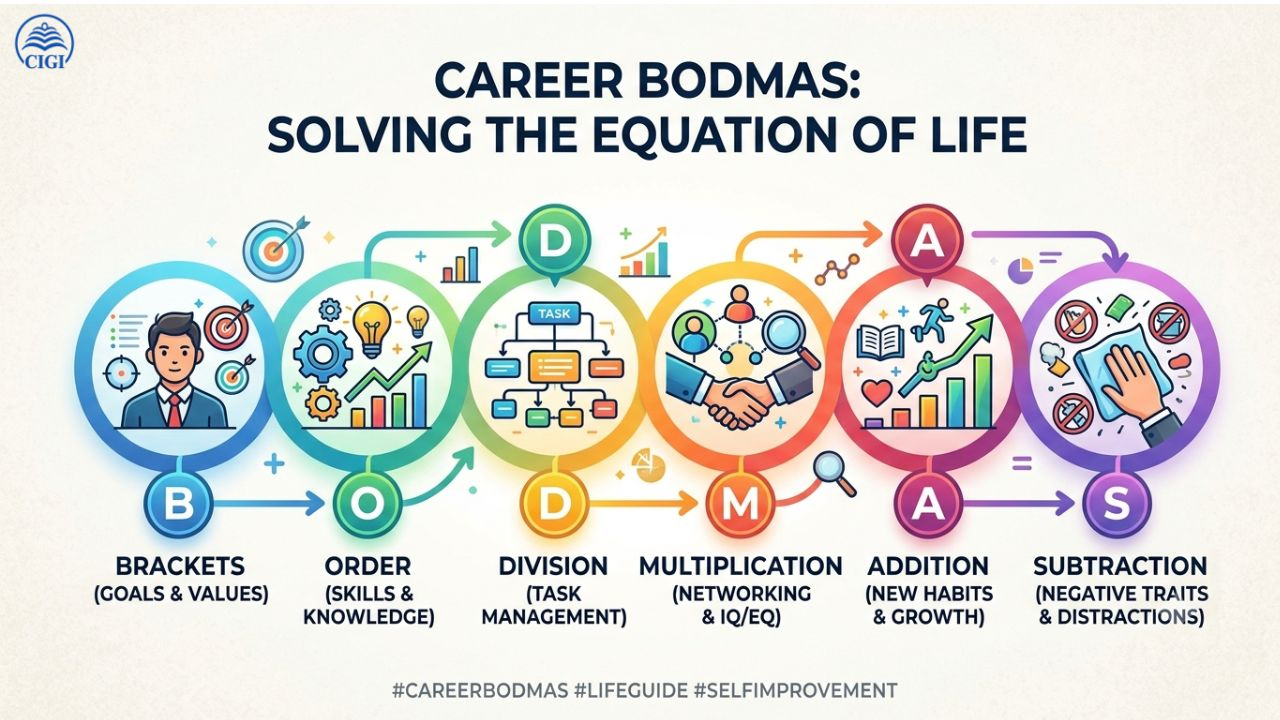 CIGI

CAREER BODMAS:
SOLVING THE EQUATION OF LIFE

D

A

TASK

B

O

D

M

A

S

BRACKETS
(GOALS & VALUES)

ORDER
(SKILLS & KNOWLEDGE)

DIVISION
(TASK MANAGEMENT)

MULTIPLICATION
(NETWORKING & IQ/EQ)

ADDITION
(NEW HABITS & GROWTH)

SUBTRACTION
(NEGATIVE TRAITS & DISTRACTIONS)

#CAREERBODMAS #LIFEGUIDE #SELFIMPROVEMENT